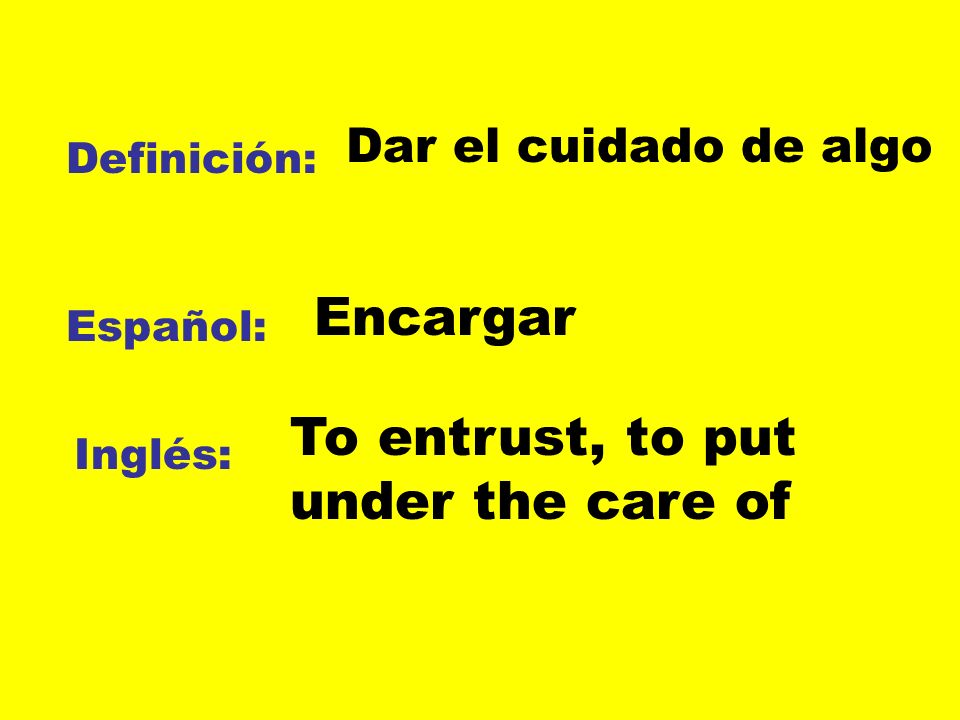 Definición: Dar el cuidado de algo

Español: Encargar

Inglés: To entrust, to put under the care of